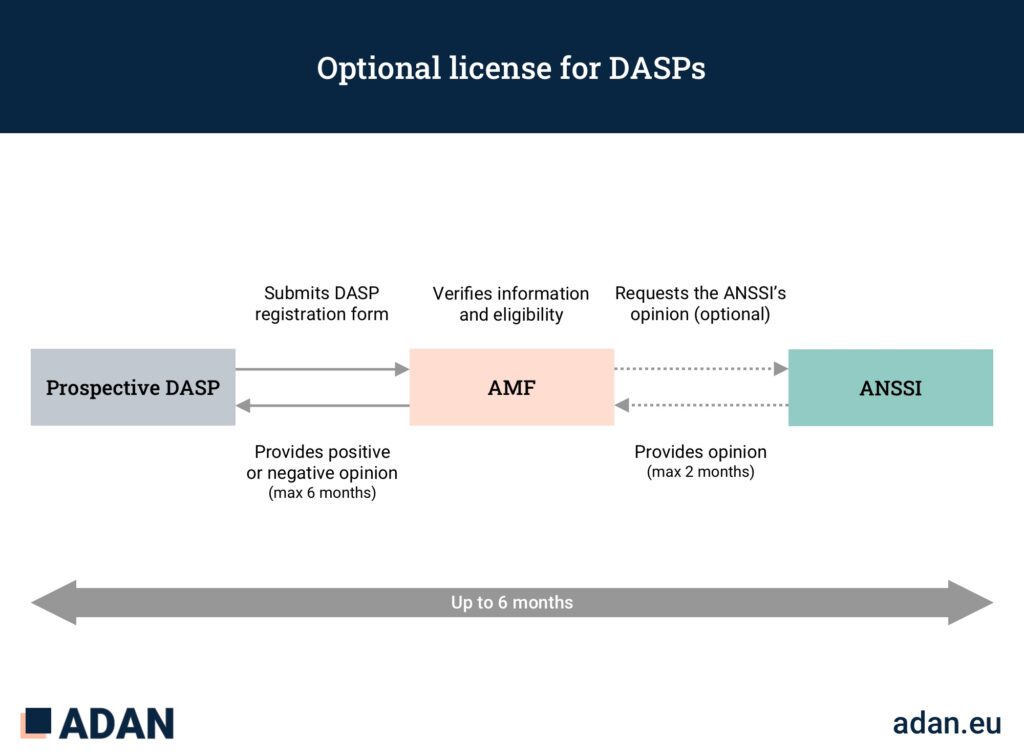 Optional license for DASPs

Submits DASP registration form

Verifies information and eligibility

Requests the ANSSI's opinion (optional)

Prospective DASP

AMF

ANSSI

Provides positive or negative opinion (max 6 months)

Provides opinion (max 2 months)

Up to 6 months

ADAN

adan.eu